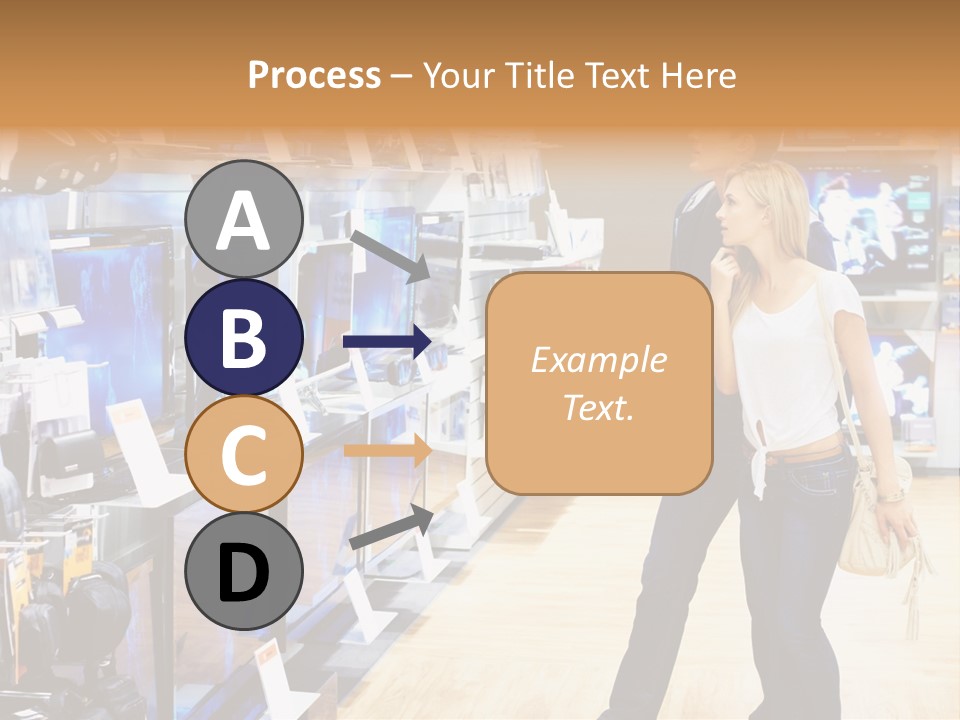 Process – Your Title Text Here

A

B

C

D

Example Text.